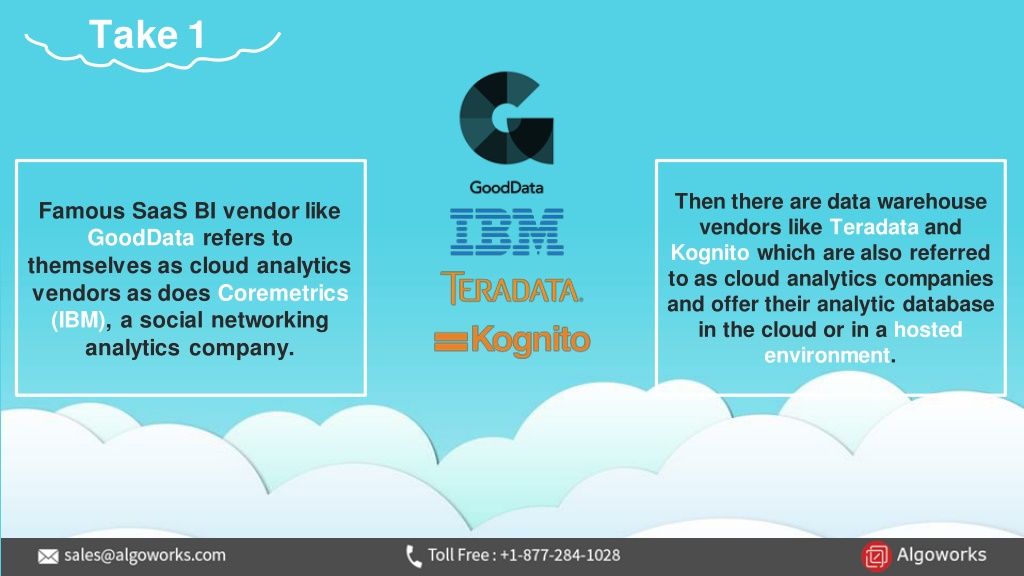 Take 1

Famous SaaS BI vendor like GoodData refers to themselves as cloud analytics vendors as does Coremetrics (IBM), a social networking analytics company.

GoodData

IBM

TERADATA.

Kognito

Then there are data warehouse vendors like Teradata and Kognito which are also referred to as cloud analytics companies and offer their analytic database in the cloud or in a hosted environment.

sales@algoworks.com

Toll Free : +1-877-284-1028

Algoworks